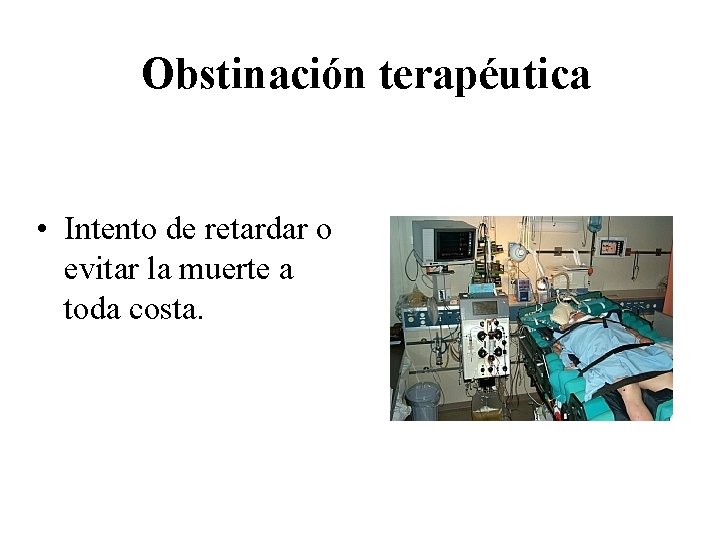 Obstinación terapéutica

• Intento de retardar o evitar la muerte a toda costa.